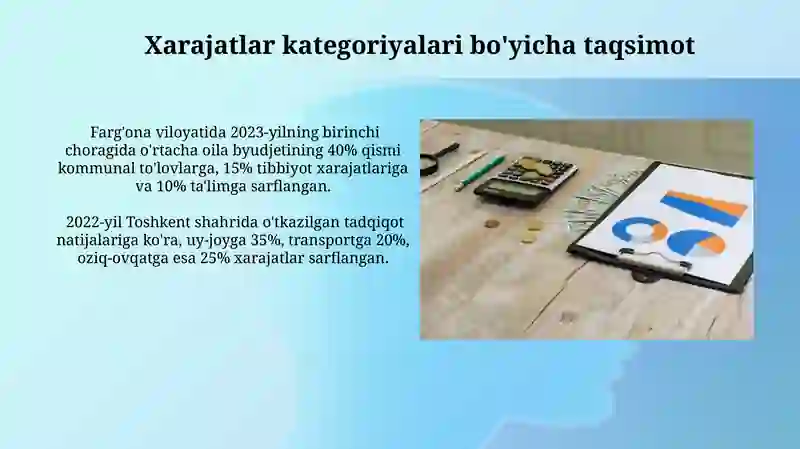 Xarajatlar kategoriyalari bo'yicha taqsimot

Farg'ona viloyatida 2023-yilning birinchi choragida o'rtacha oila byudjetining 40% qismi kommunal to'lovlarga, 15% tibbiyot xarajatlariga va 10% ta'limga sarflangan.

2022-yil Toshkent shahrida o'tkazilgan tadqiqot natijalariga ko'ra, uy-joyga 35%, transportga 20%, oziq-ovqatga esa 25% xarajatlar sarflangan.